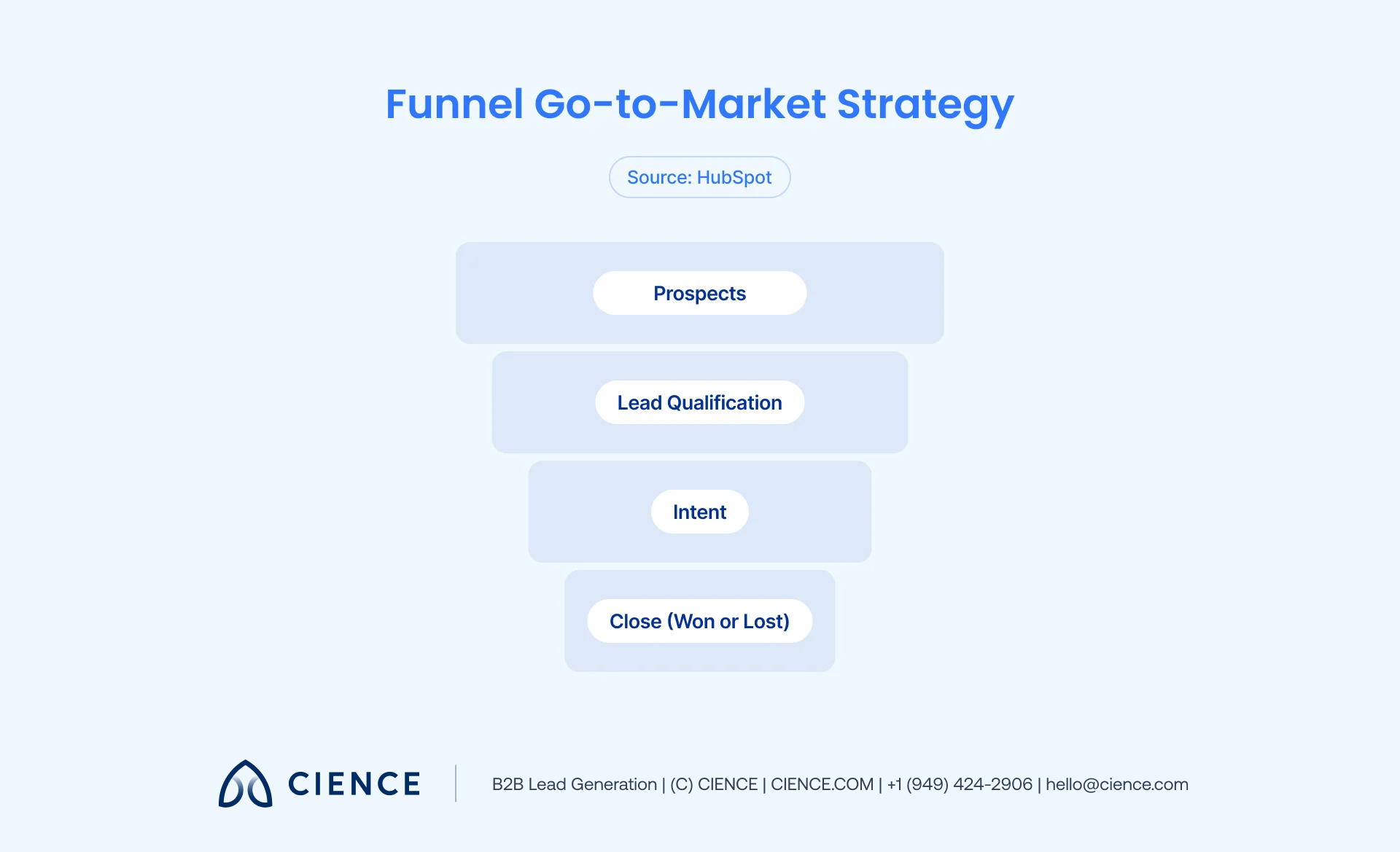 Funnel Go-to-Market Strategy

Source: HubSpot

Prospects

Lead Qualification

Intent

Close (Won or Lost)

CIENCE

B2B Lead Generation | (C) CIENCE | CIENCE.COM | +1 (949) 424-2906 | hello@cience.com